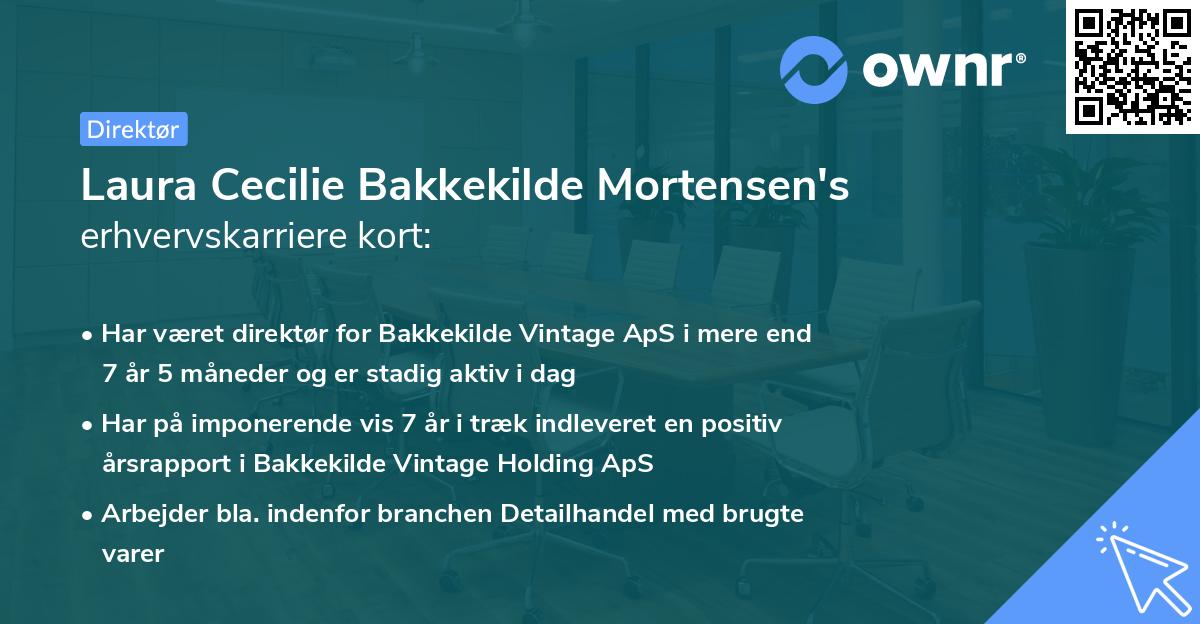 ownr®

Direktør

Laura Cecilie Bakkekilde Mortensen's erhvervskarriere kort:

• Har været direktør for Bakkekilde Vintage ApS i mere end 7 år 5 måneder og er stadig aktiv i dag

• Har på imponerende vis 7 år i træk indleveret en positiv årsrapport i Bakkekilde Vintage Holding ApS

• Arbejder bla. indenfor branchen Detailhandel med brugte varer